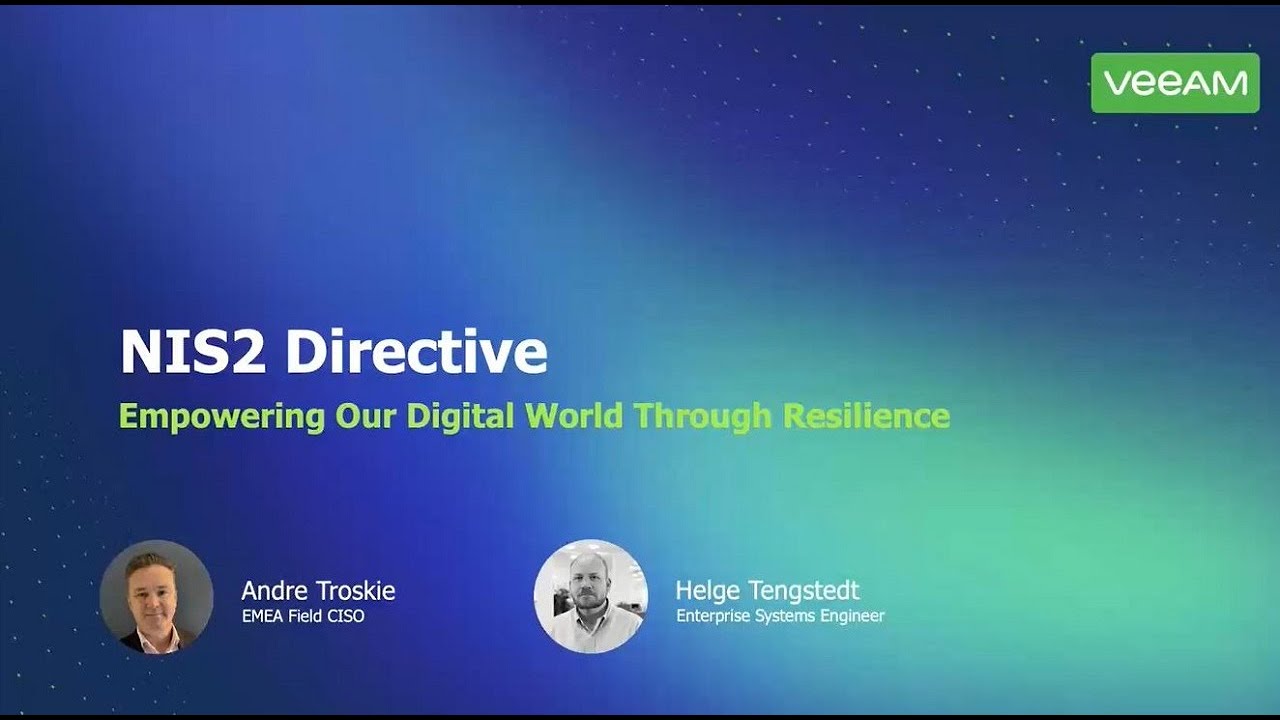 VEEAM

NIS2 Directive

Empowering Our Digital World Through Resilience

Andre Troskie
EMEA Field CISO

Helge Tengstedt
Enterprise Systems Engineer